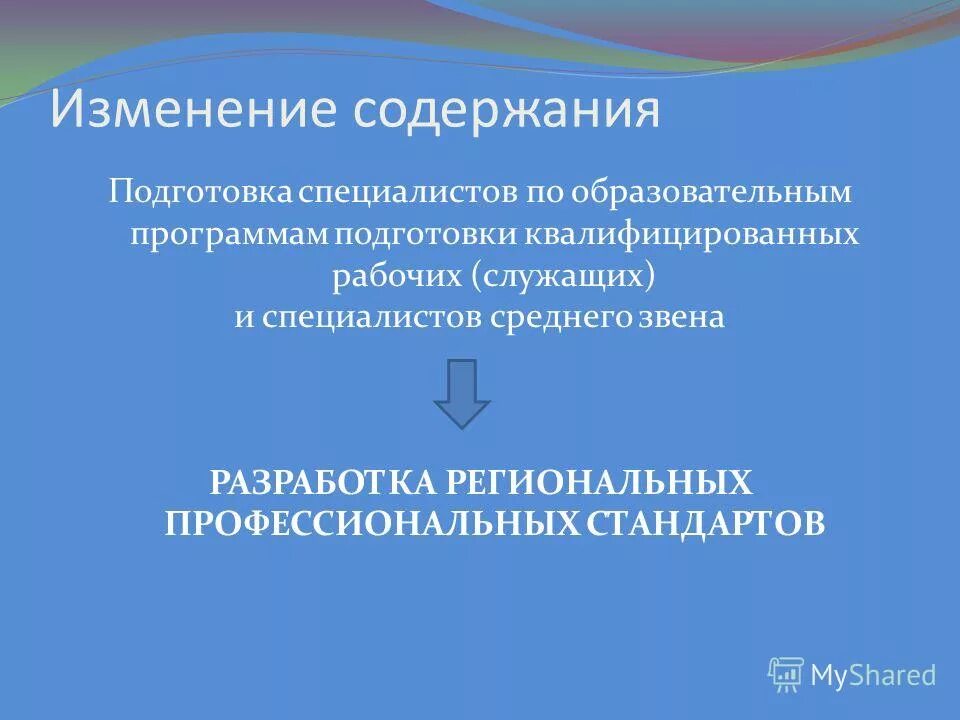 Изменение содержания

Подготовка специалистов по образовательным программам подготовки квалифицированных рабочих (служащих)
и специалистов среднего звена

РАЗРАБОТКА РЕГИОНАЛЬНЫХ ПРОФЕССИОНАЛЬНЫХ СТАНДАРТОВ

MyShared